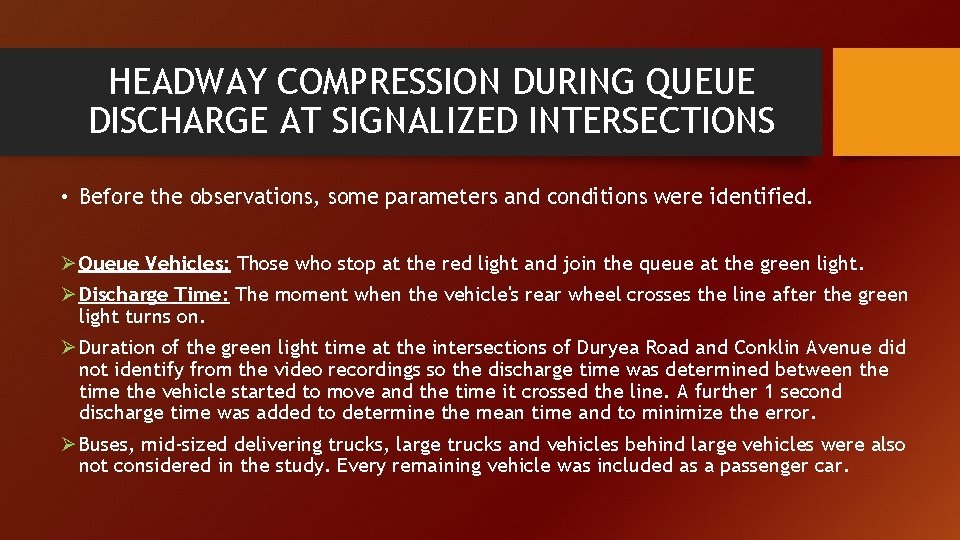 HEADWAY COMPRESSION DURING QUEUE DISCHARGE AT SIGNALIZED INTERSECTIONS

• Before the observations, some parameters and conditions were identified.

➢ Queue Vehicles: Those who stop at the red light and join the queue at the green light.

➢ Discharge Time: The moment when the vehicle's rear wheel crosses the line after the green light turns on.

➢ Duration of the green light time at the intersections of Duryea Road and Conklin Avenue did not identify from the video recordings so the discharge time was determined between the time the vehicle started to move and the time it crossed the line. A further 1 second discharge time was added to determine the mean time and to minimize the error.

➢ Buses, mid-sized delivering trucks, large trucks and vehicles behind large vehicles were also not considered in the study. Every remaining vehicle was included as a passenger car.